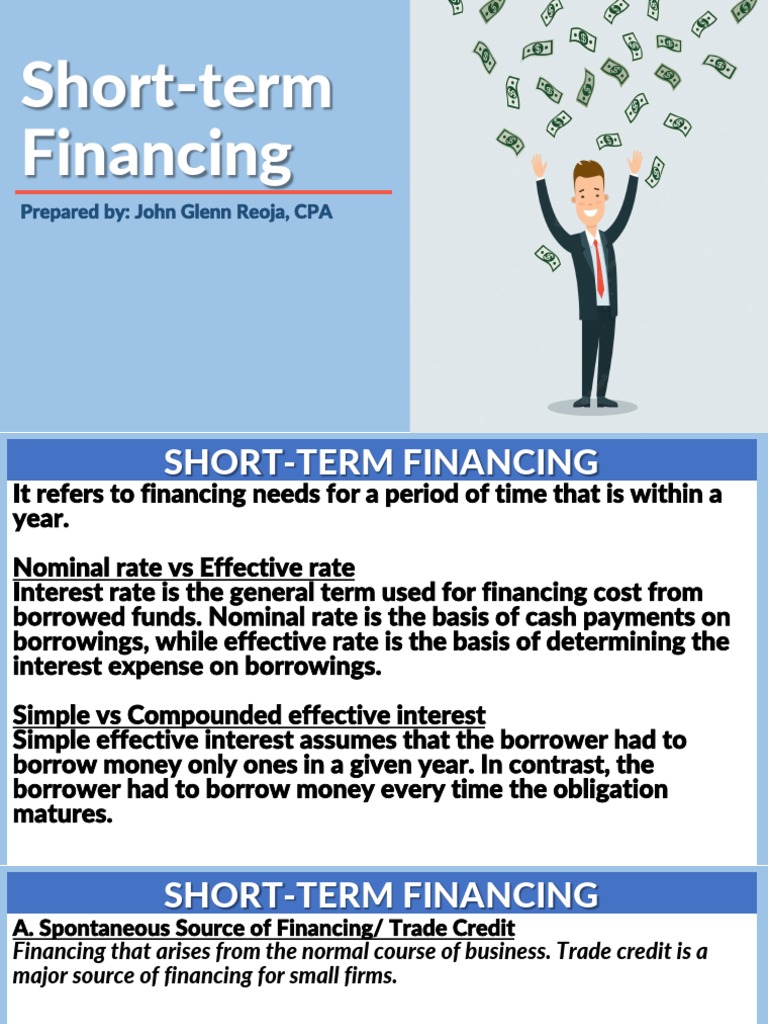 Short-term Financing

Prepared by: John Glenn Reoja, CPA

SHORT-TERM FINANCING

It refers to financing needs for a period of time that is within a year.

Nominal rate vs Effective rate
Interest rate is the general term used for financing cost from borrowed funds. Nominal rate is the basis of cash payments on borrowings, while effective rate is the basis of determining the interest expense on borrowings.

Simple vs Compounded effective interest
Simple effective interest assumes that the borrower had to borrow money only ones in a given year. In contrast, the borrower had to borrow money every time the obligation matures.

SHORT-TERM FINANCING

A. Spontaneous Source of Financing/ Trade Credit
Financing that arises from the normal course of business. Trade credit is a major source of financing for small firms.